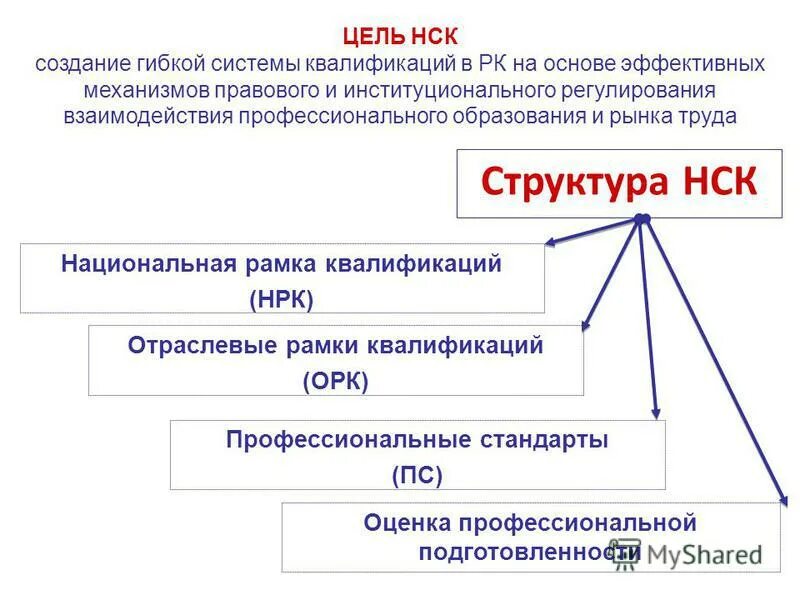 ЦЕЛЬ НСК
создание гибкой системы квалификаций в РК на основе эффективных механизмов правового и институционального регулирования взаимодействия профессионального образования и рынка труда

Структура НСК

Национальная рамка квалификаций (НРК)

Отраслевые рамки квалификаций (ОРК)

Профессиональные стандарты (ПС)

Оценка профессиональной подготовленности

MyShared